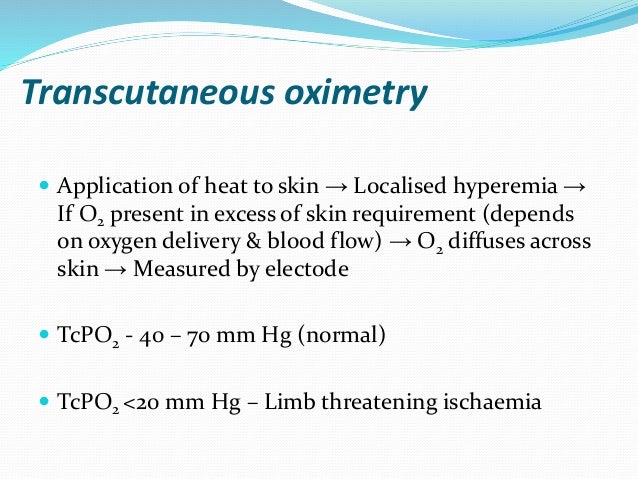 Transcutaneous oximetry

- Application of heat to skin → Localised hyperemia → If $O_2$ present in excess of skin requirement (depends on oxygen delivery & blood flow) → $O_2$ diffuses across skin → Measured by electode

- $TcPO_2$ - 40 – 70 mm Hg (normal)

- $TcPO_2$ <20 mm Hg – Limb threatening ischaemia